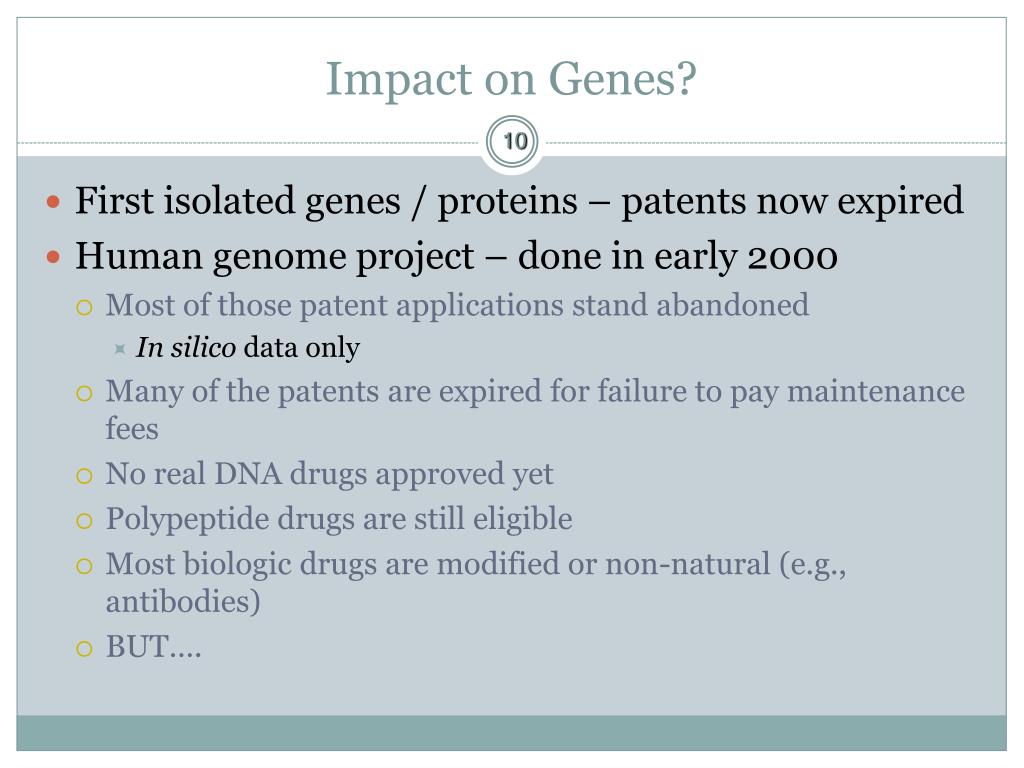 Impact on Genes?

10

First isolated genes / proteins – patents now expired

Human genome project – done in early 2000

Most of those patent applications stand abandoned

In silico data only

Many of the patents are expired for failure to pay maintenance fees

No real DNA drugs approved yet

Polypeptide drugs are still eligible

Most biologic drugs are modified or non-natural (e.g., antibodies)

BUT….